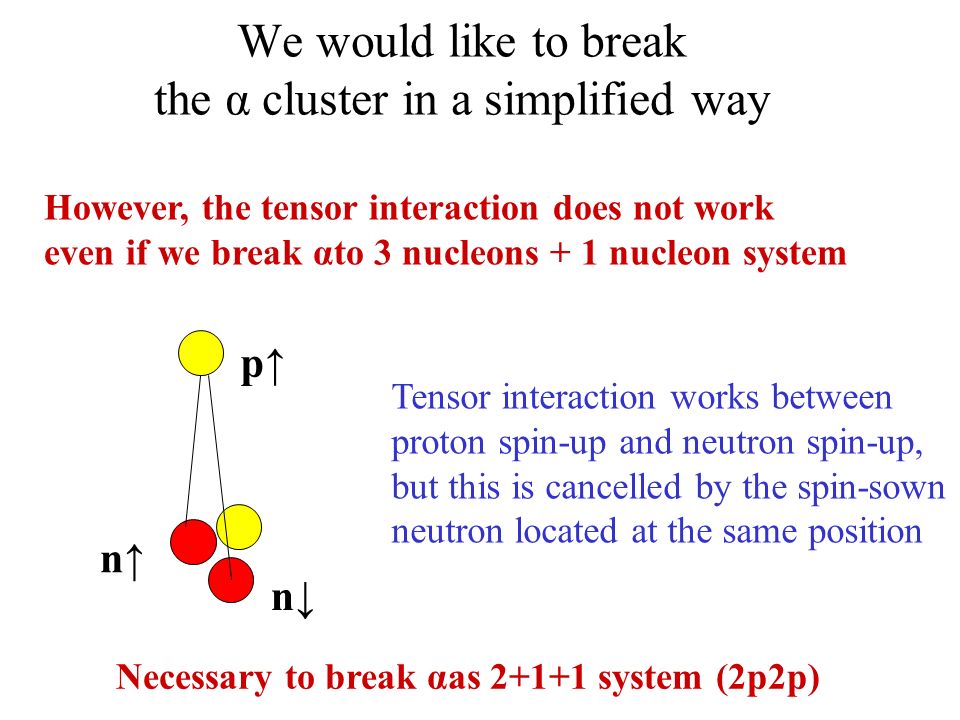 We would like to break
the α cluster in a simplified way

However, the tensor interaction does not work even if we break αto 3 nucleons + 1 nucleon system

p↑

n↑

n↓

Tensor interaction works between proton spin-up and neutron spin-up, but this is cancelled by the spin-sown neutron located at the same position

Necessary to break αas 2+1+1 system (2p2p)